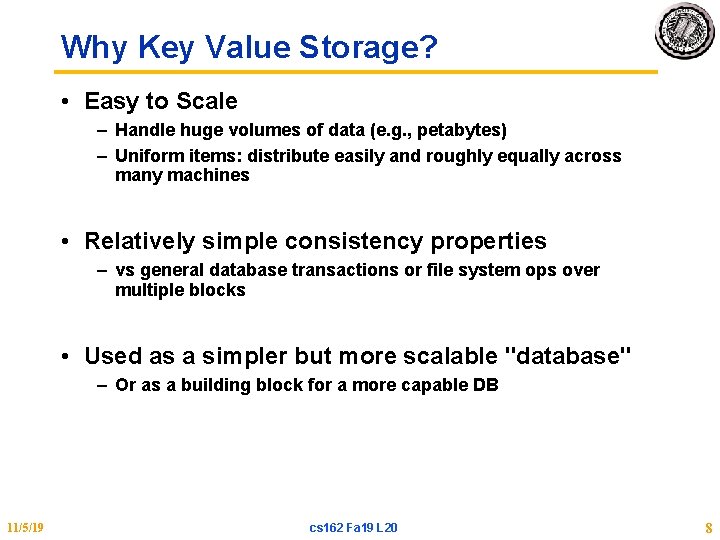 Why Key Value Storage?

• Easy to Scale
– Handle huge volumes of data (e.g., petabytes)
– Uniform items: distribute easily and roughly equally across many machines

• Relatively simple consistency properties
– vs general database transactions or file system ops over multiple blocks

• Used as a simpler but more scalable "database"
– Or as a building block for a more capable DB

11/5/19 cs162 Fa19 L20 8